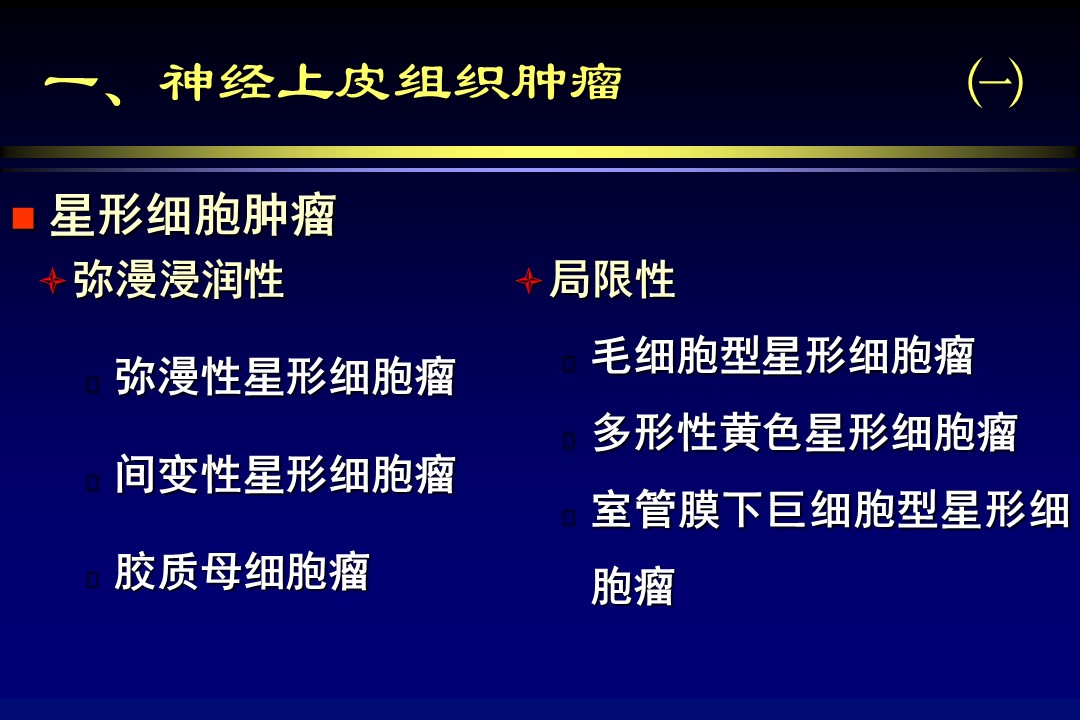 一、神经上皮组织肿瘤 ㈠

星形细胞肿瘤

弥漫浸润性

弥漫性星形细胞瘤

间变性星形细胞瘤

胶质母细胞瘤

局限性

毛细胞型星形细胞瘤

多形性黄色星形细胞瘤

室管膜下巨细胞型星形细胞瘤